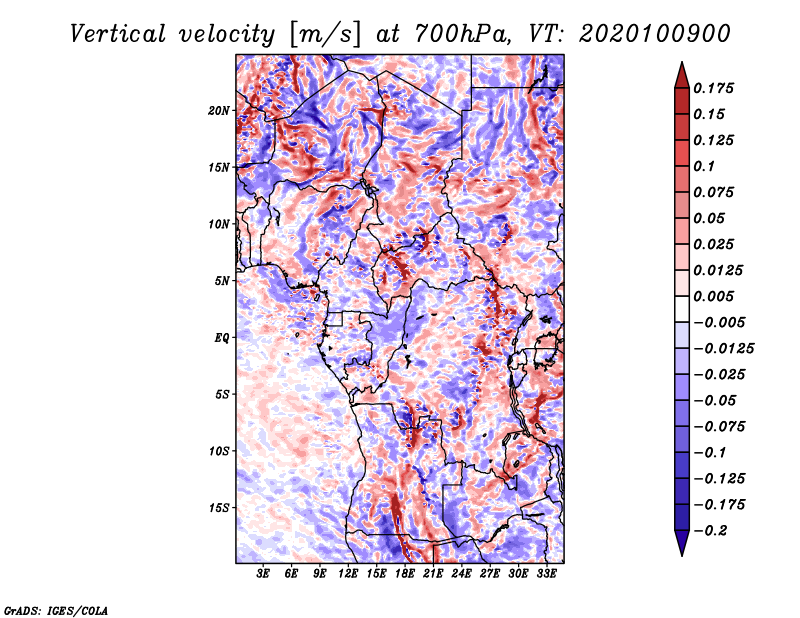 Vertical velocity [m/s] at 700hPa, VT: 2020100900

20N
15N
10N
5N
EQ
5S
10S
15S

3E 6E 9E 12E 15E 18E 21E 24E 27E 30E 33E

0.175
0.15
0.125
0.1
0.075
0.05
0.025
0.0125
0.005
−0.005
−0.0125
−0.025
−0.05
−0.075
−0.1
−0.125
−0.175
−0.2

GrADS: IGES/COLA